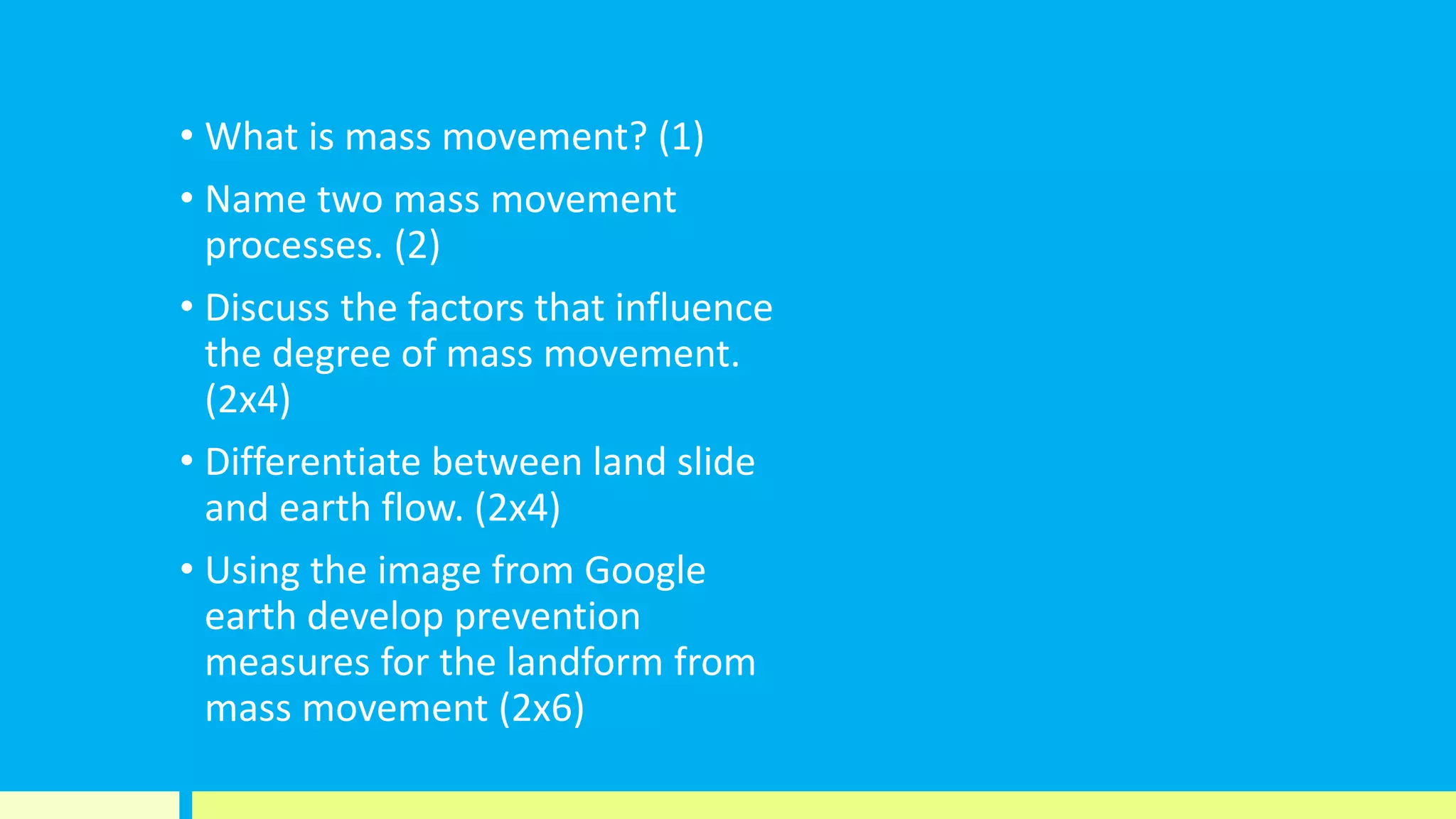 • What is mass movement? (1)

• Name two mass movement processes. (2)

• Discuss the factors that influence the degree of mass movement. (2x4)

• Differentiate between land slide and earth flow. (2x4)

• Using the image from Google earth develop prevention measures for the landform from mass movement (2x6)